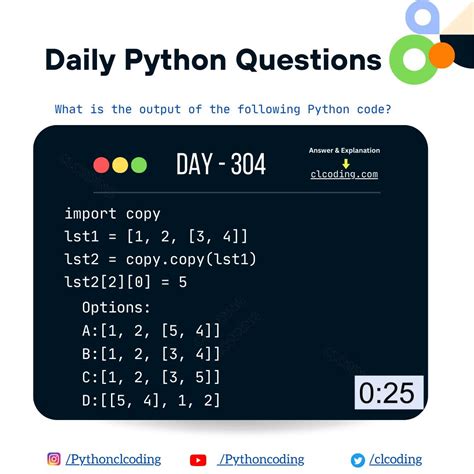 Daily Python Questions

What is the output of the following Python code?

DAY - 304

Answer & Explanation
clcoding.com

import copy
lst1 = [1, 2, [3, 4]]
lst2 = copy.copy(lst1)
lst2[2][0] = 5

Options:
A:[1, 2, [5, 4]]
B:[1, 2, [3, 4]]
C:[1, 2, [3, 5]]
D:[[5, 4], 1, 2]

0:25

/Pythonclcoding /Pythoncoding /clcoding